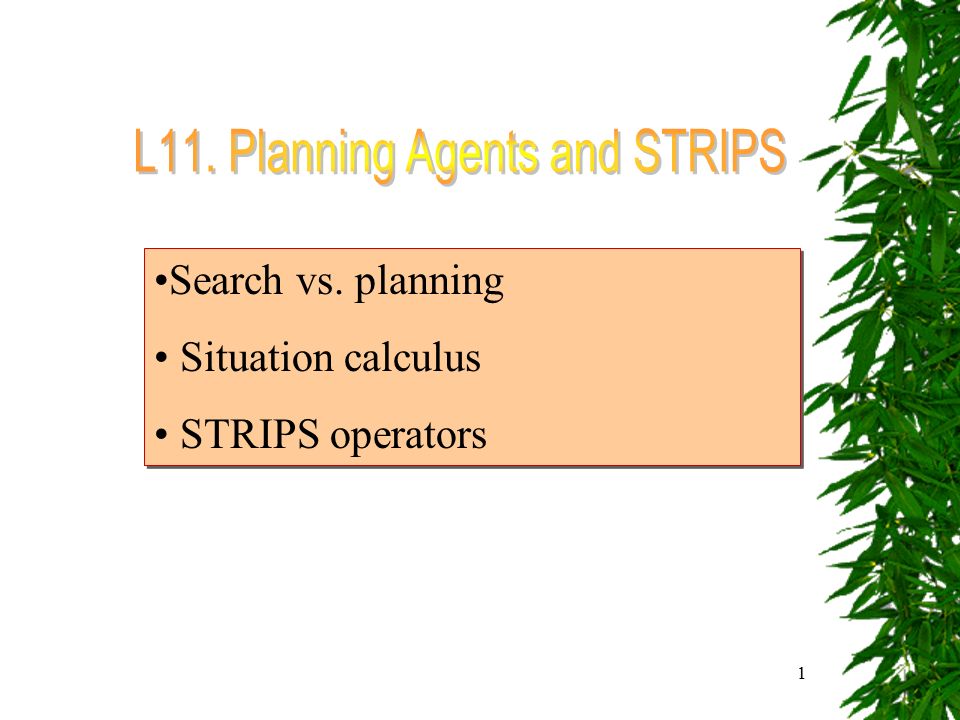 L11. Planning Agents and STRIPS

•Search vs. planning

• Situation calculus

• STRIPS operators

1